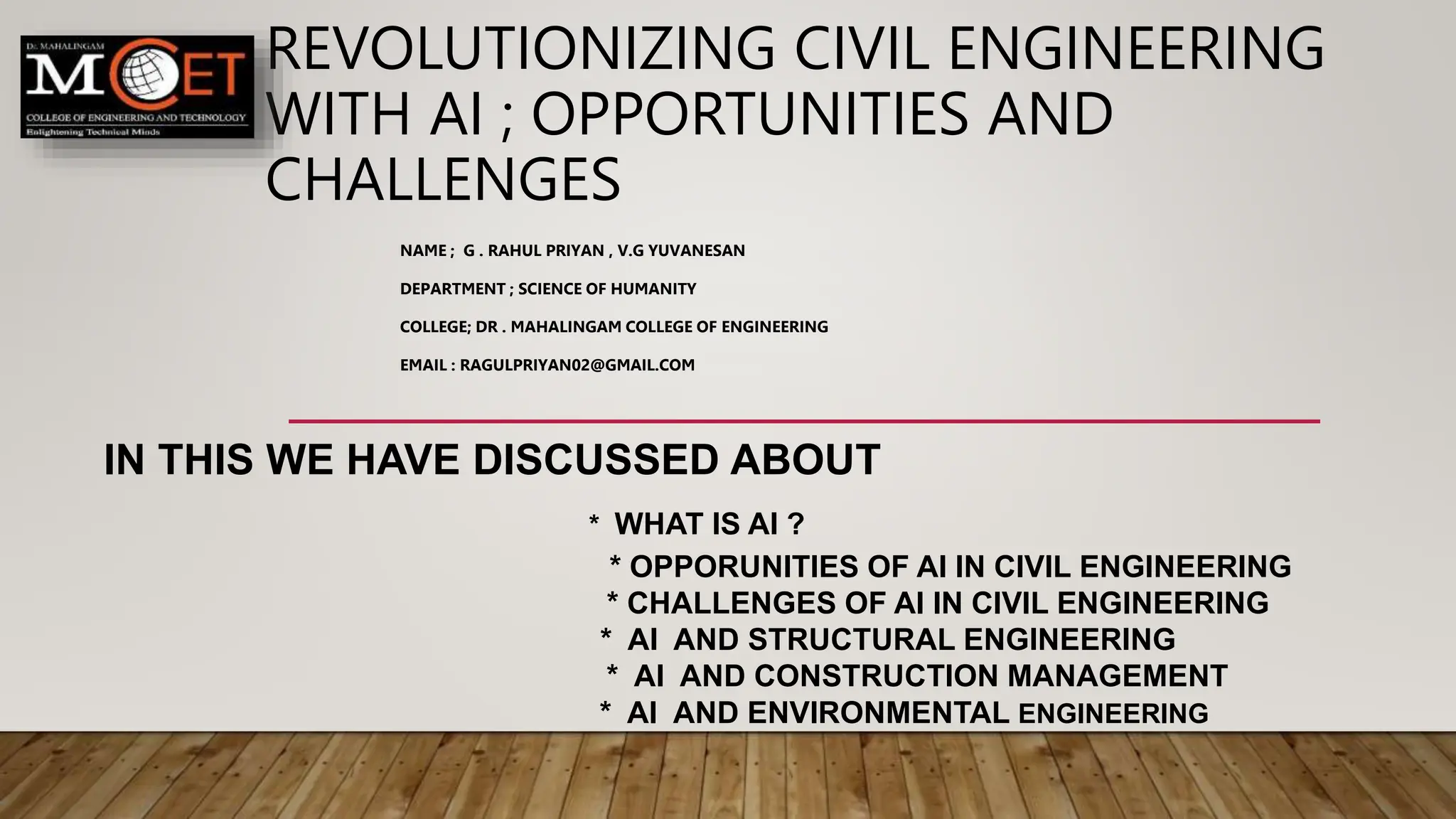 Dr. MAHALINGAM
MCET
COLLEGE OF ENGINEERING AND TECHNOLOGY
Enlightening Technical Minds

REVOLUTIONIZING CIVIL ENGINEERING WITH AI ; OPPORTUNITIES AND CHALLENGES

NAME ; G . RAHUL PRIYAN , V.G YUVANESAN

DEPARTMENT ; SCIENCE OF HUMANITY

COLLEGE; DR . MAHALINGAM COLLEGE OF ENGINEERING

EMAIL : RAGULPRIYAN02@GMAIL.COM

IN THIS WE HAVE DISCUSSED ABOUT

* WHAT IS AI ?
* OPPORUNITIES OF AI IN CIVIL ENGINEERING
* CHALLENGES OF AI IN CIVIL ENGINEERING
* AI AND STRUCTURAL ENGINEERING
* AI AND CONSTRUCTION MANAGEMENT
* AI AND ENVIRONMENTAL ENGINEERING